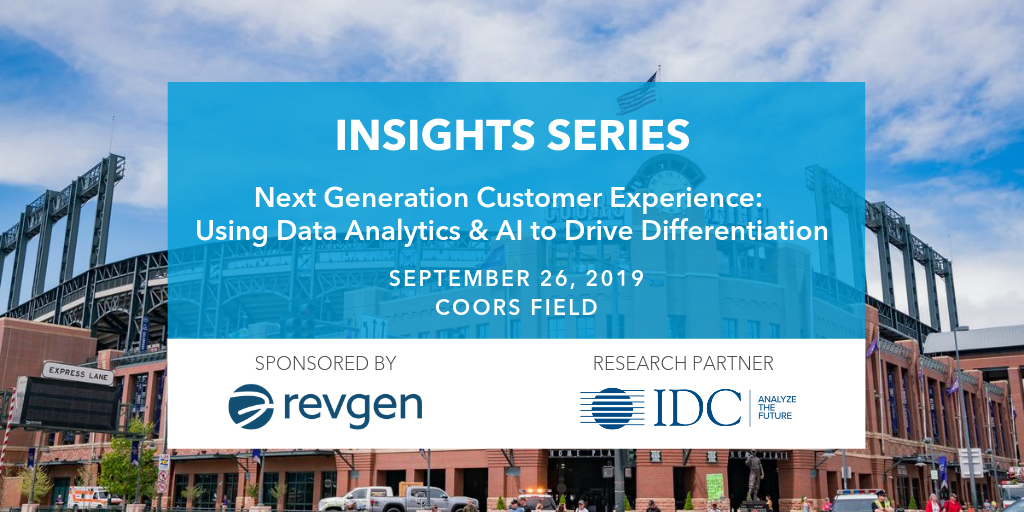 INSIGHTS SERIES

Next Generation Customer Experience: Using Data Analytics & AI to Drive Differentiation

SEPTEMBER 26, 2019
COORS FIELD

SPONSORED BY
revgen

RESEARCH PARTNER
IDC ANALYZE THE FUTURE

EXPRESS LANE